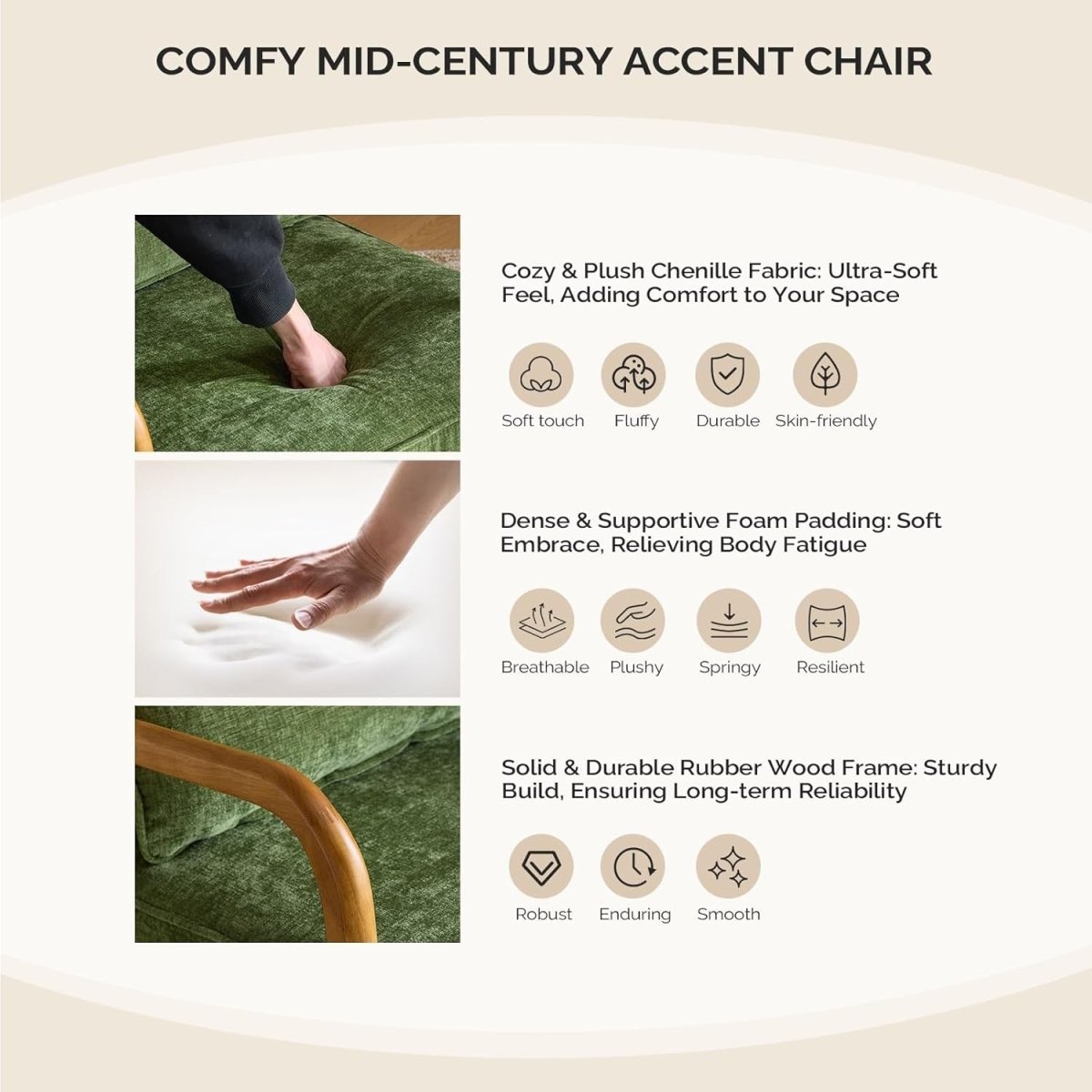 COMFY MID-CENTURY ACCENT CHAIR

Cozy & Plush Chenille Fabric: Ultra-Soft Feel, Adding Comfort to Your Space

Soft touch
Fluffy
Durable
Skin-friendly

Dense & Supportive Foam Padding: Soft Embrace, Relieving Body Fatigue

Breathable
Plushy
Springy
Resilient

Solid & Durable Rubber Wood Frame: Sturdy Build, Ensuring Long-term Reliability

Robust
Enduring
Smooth